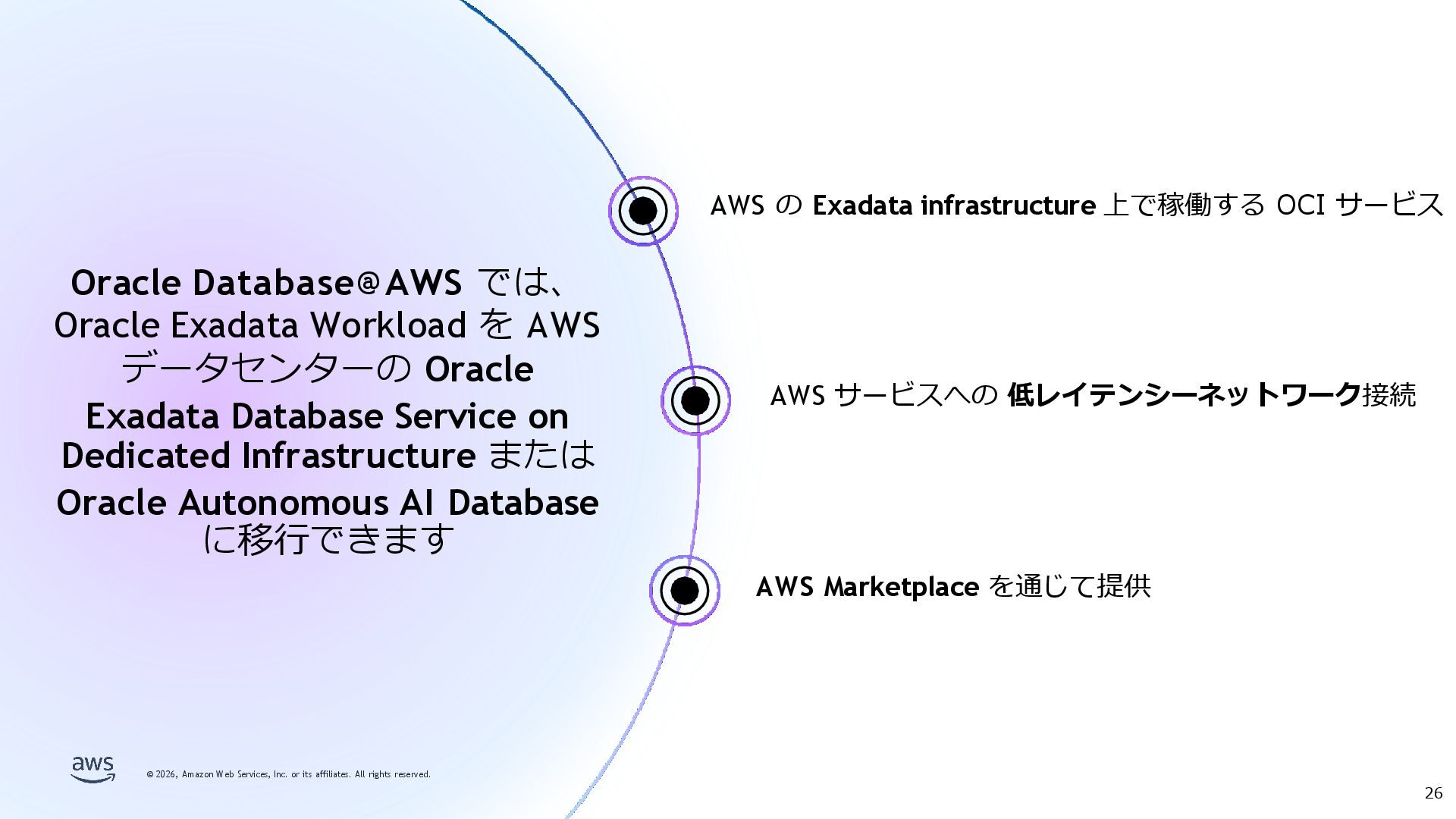 Oracle Database@AWS では、Oracle Exadata Workload を AWS データセンターの Oracle Exadata Database Service on Dedicated Infrastructure または Oracle Autonomous AI Database に移行できます

AWS の Exadata infrastructure 上で稼働する OCI サービス

AWS サービスへの 低レイテンシーネットワーク接続

AWS Marketplace を通じて提供

aws

© 2026, Amazon Web Services, Inc. or its affiliates. All rights reserved.

26